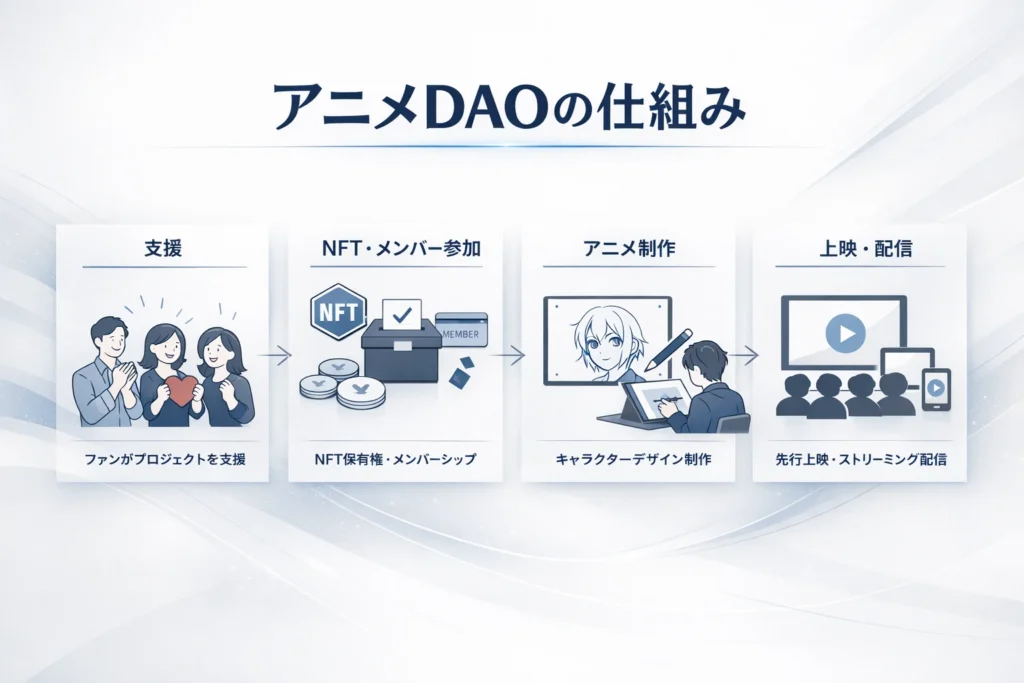 アニメDAOの仕組み

支援

ファンがプロジェクトを支援

NFT・メンバー参加

NFT

MEMBER

NFT保有権・メンバーシップ

アニメ制作

キャラクターデザイン制作

上映・配信

先行上映・ストリーミング配信